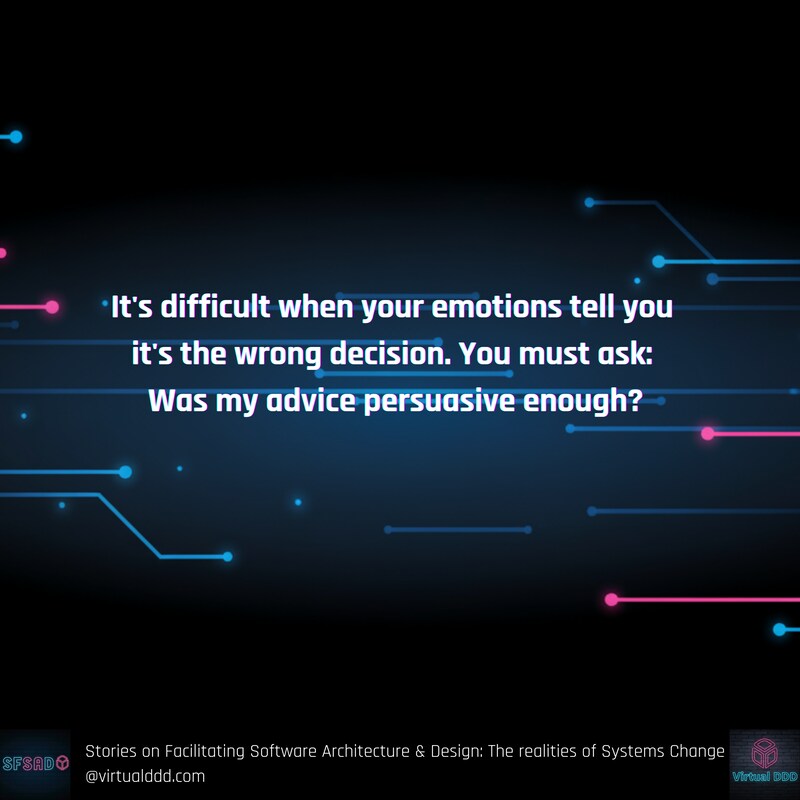 It's difficult when your emotions tell you it's the wrong decision. You must ask: Was my advice persuasive enough?

SFSAD

Stories on Facilitating Software Architecture & Design: The realities of Systems Change
@virtualddd.com

Virtual DDD